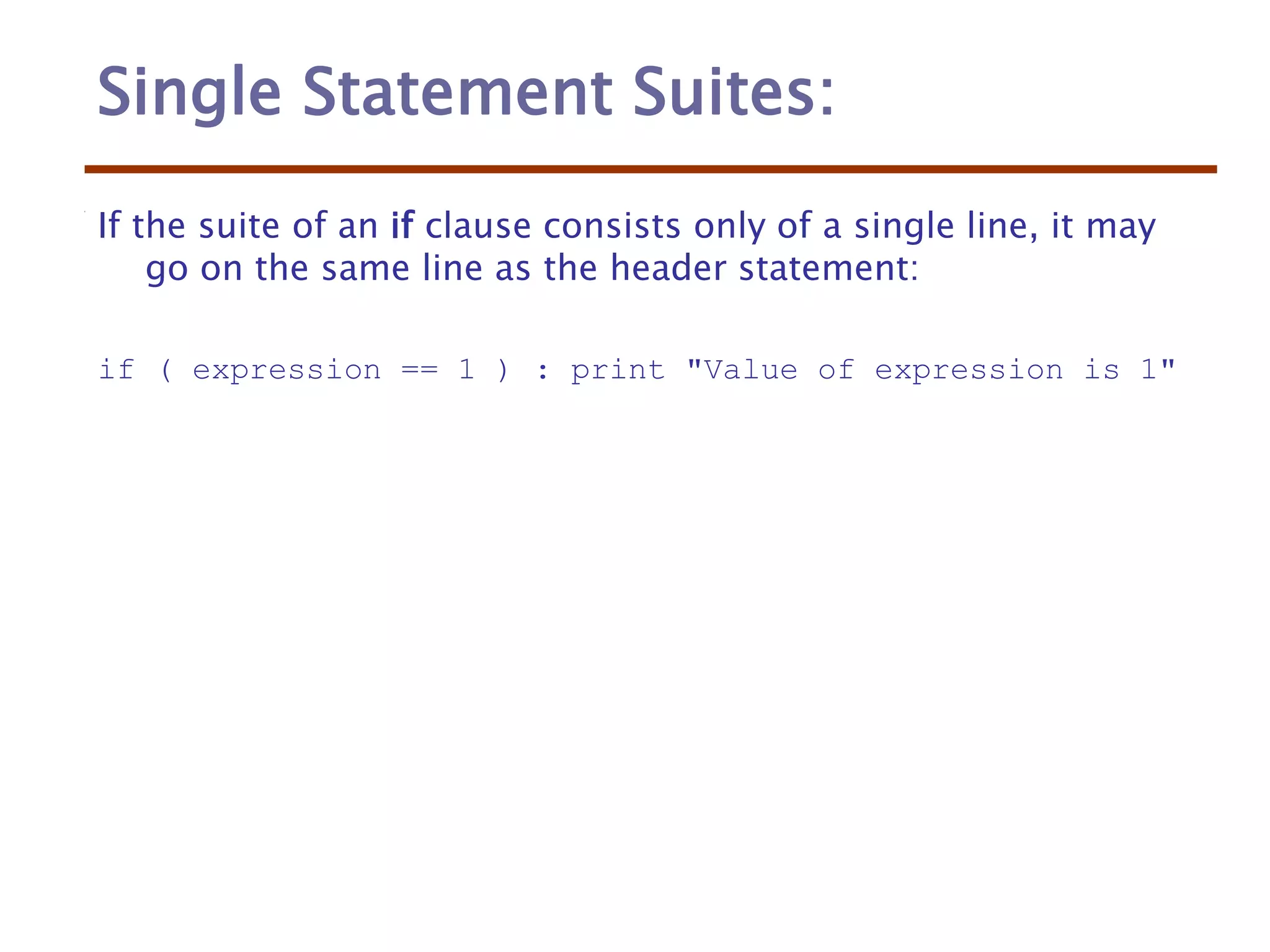 Single Statement Suites:

If the suite of an if clause consists only of a single line, it may go on the same line as the header statement:

if ( expression == 1 ) : print "Value of expression is 1"